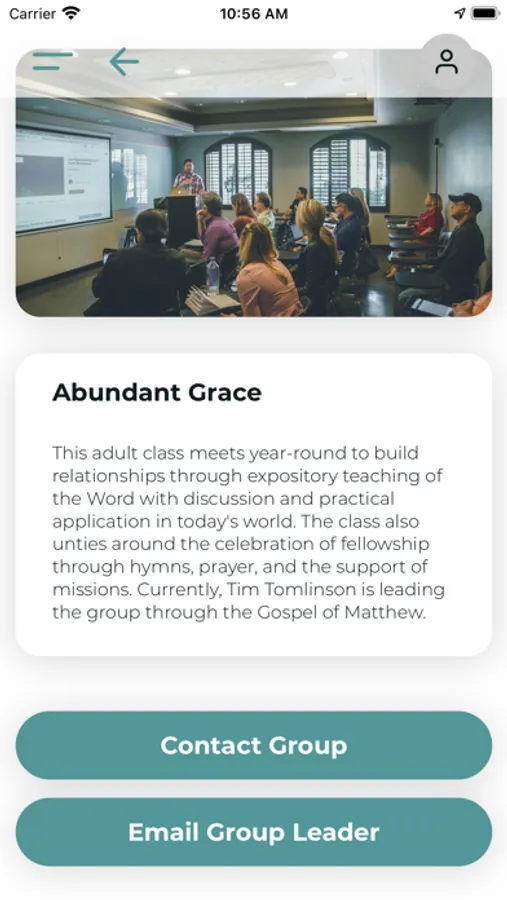 Carrier 10:56 AM

Abundant Grace

This adult class meets year-round to build relationships through expository teaching of the Word with discussion and practical application in today's world. The class also unties around the celebration of fellowship through hymns, prayer, and the support of missions. Currently, Tim Tomlinson is leading the group through the Gospel of Matthew.

Contact Group

Email Group Leader